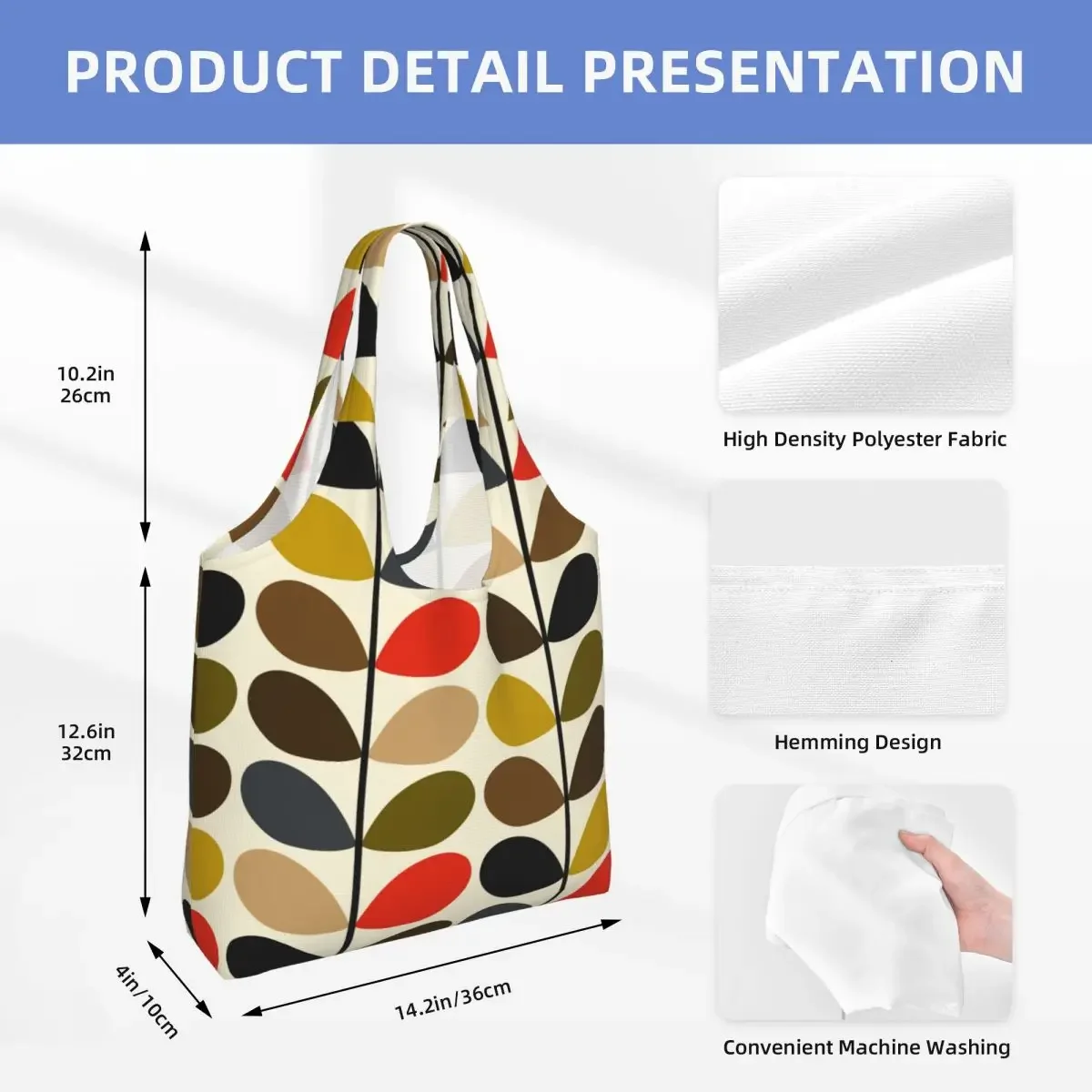 PRODUCT DETAIL PRESENTATION

10.2in
26cm

12.6in
32cm

4in/10cm

14.2in/36cm

High Density Polyester Fabric

Hemming Design

Convenient Machine Washing